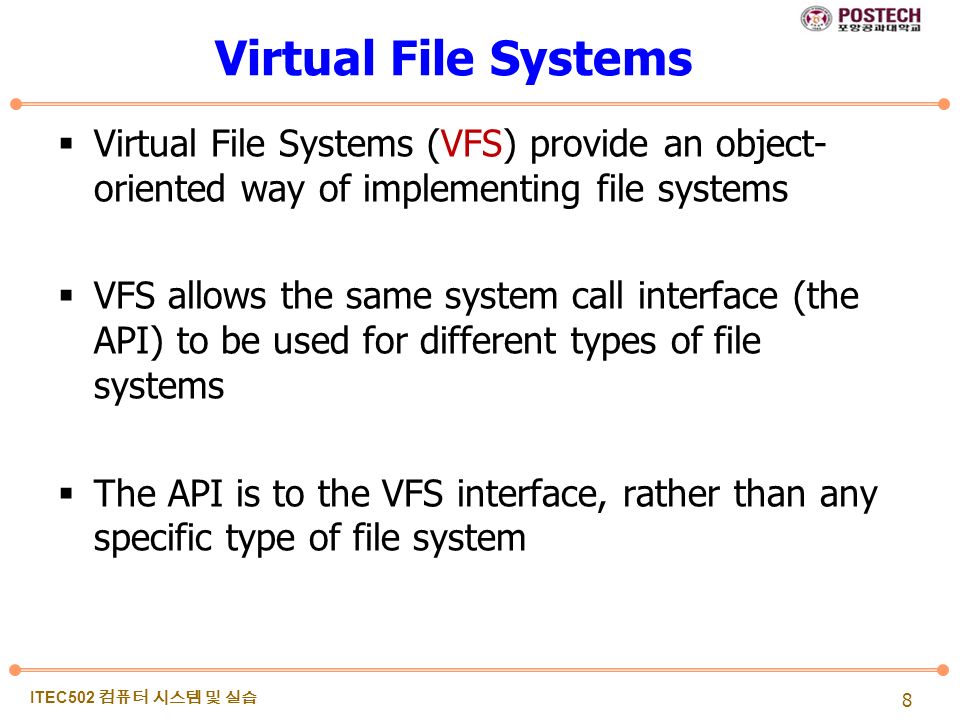 POSTECH
포항공과대학교

Virtual File Systems

▪ Virtual File Systems (VFS) provide an object-oriented way of implementing file systems

▪ VFS allows the same system call interface (the API) to be used for different types of file systems

▪ The API is to the VFS interface, rather than any specific type of file system

ITEC502 컴퓨터 시스템 및 실습

8